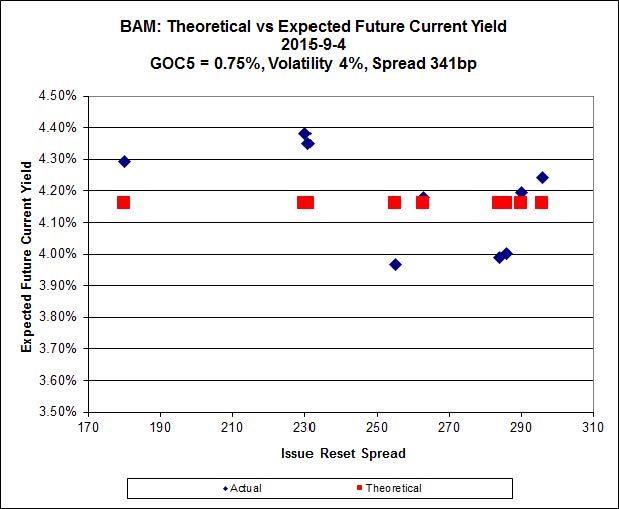 BAM: Theoretical vs Expected Future Current Yield
2015-9-4
GOC5 = 0.75%, Volatility 4%, Spread 341bp

Expected Future Current Yield

4.50%
4.40%
4.30%
4.20%
4.10%
4.00%
3.90%
3.80%
3.70%
3.60%
3.50%

170 190 210 230 250 270 290 310

Issue Reset Spread

Actual Theoretical